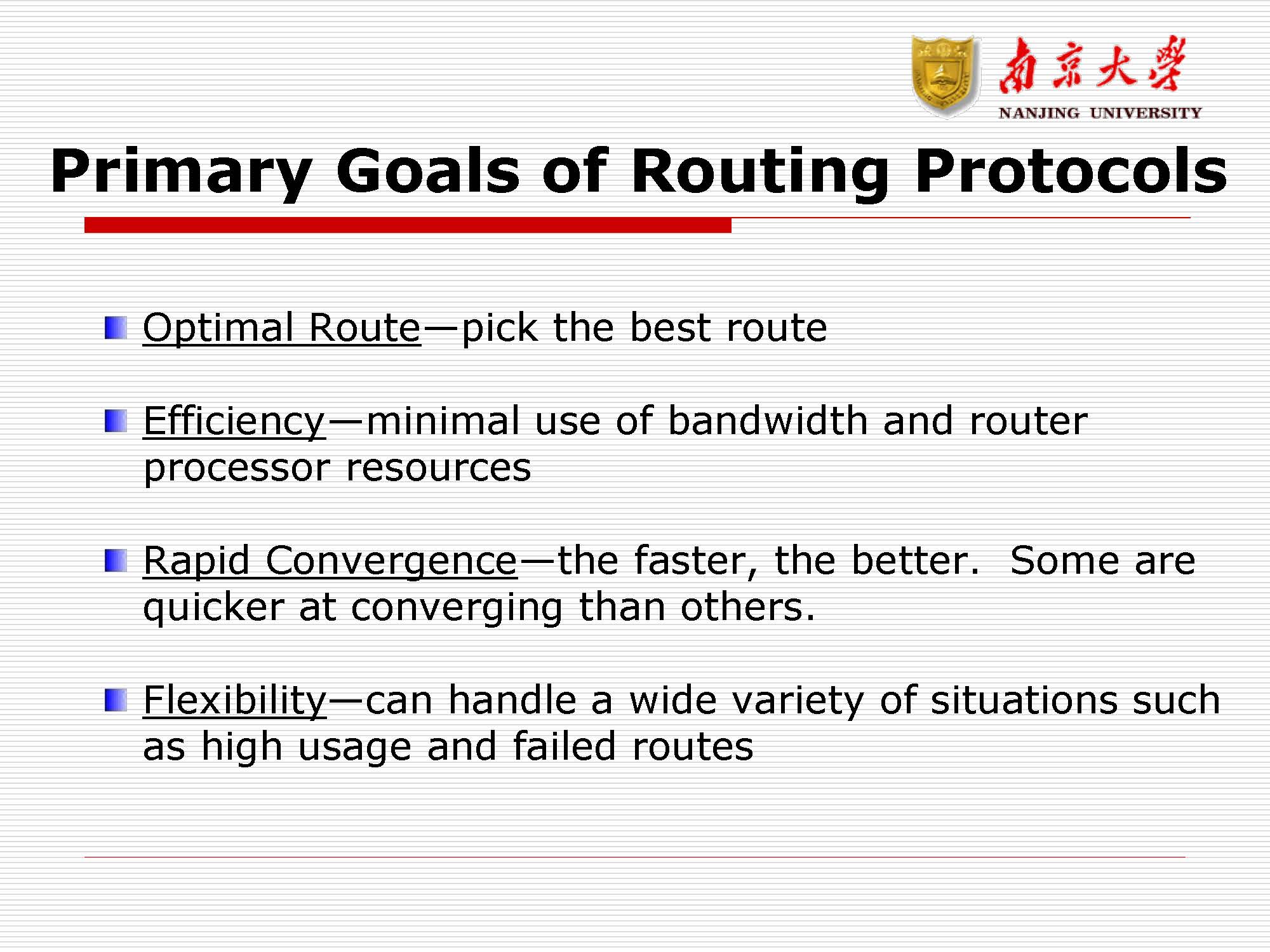 南京大學
NANJING UNIVERSITY

Primary Goals of Routing Protocols

Optimal Route—pick the best route

Efficiency—minimal use of bandwidth and router processor resources

Rapid Convergence—the faster, the better. Some are quicker at converging than others.

Flexibility—can handle a wide variety of situations such as high usage and failed routes